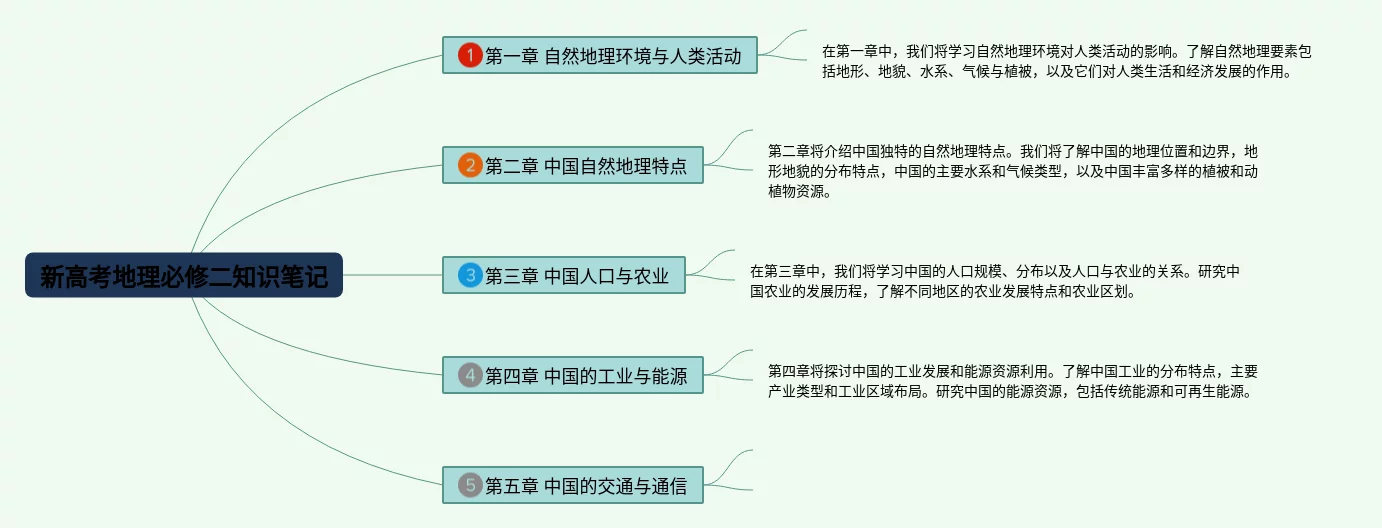 新高考地理必修二知识笔记

1 第一章 自然地理环境与人类活动

在第一章中，我们将学习自然地理环境对人类活动的影响。了解自然地理要素包括地形、地貌、水系、气候与植被，以及它们对人类生活和经济发展的作用。

2 第二章 中国自然地理特点

第二章将介绍中国独特的自然地理特点。我们将了解中国的地理位置和边界，地形地貌的分布特点，中国的主要水系和气候类型，以及中国丰富多样的植被和动植物资源。

3 第三章 中国人口与农业

在第三章中，我们将学习中国的人口规模、分布以及人口与农业的关系。研究中国农业的发展历程，了解不同地区的农业发展特点和农业区划。

4 第四章 中国的工业与能源

第四章将探讨中国的工业发展和能源资源利用。了解中国工业的分布特点，主要产业类型和工业区域布局。研究中国的能源资源，包括传统能源和可再生能源。

5 第五章 中国的交通与通信